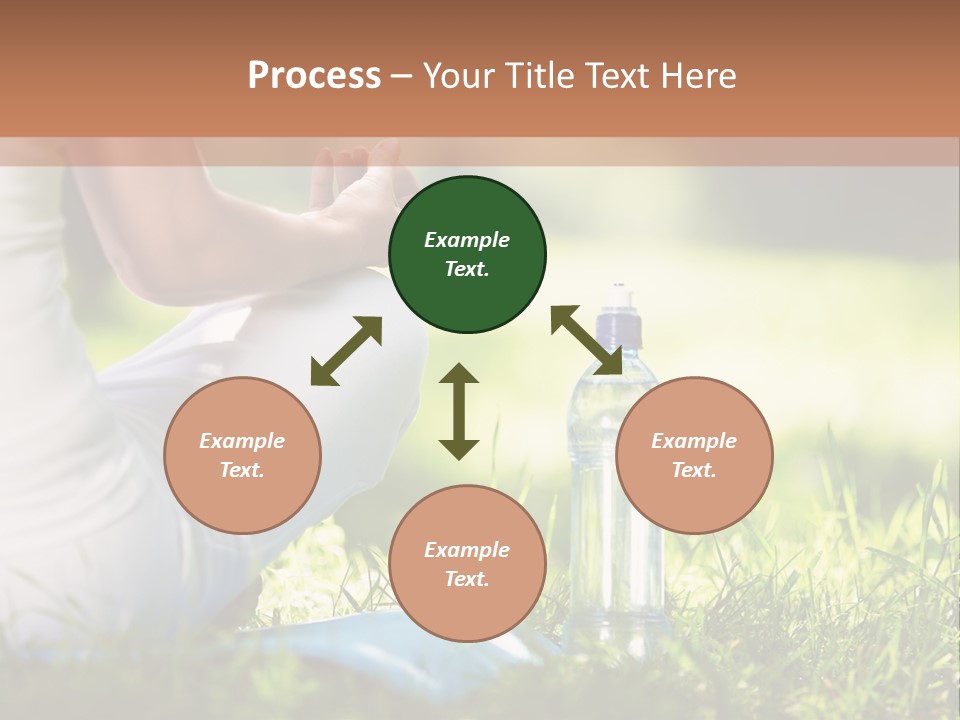 Process – Your Title Text Here

Example Text.

Example Text.

Example Text.

Example Text.